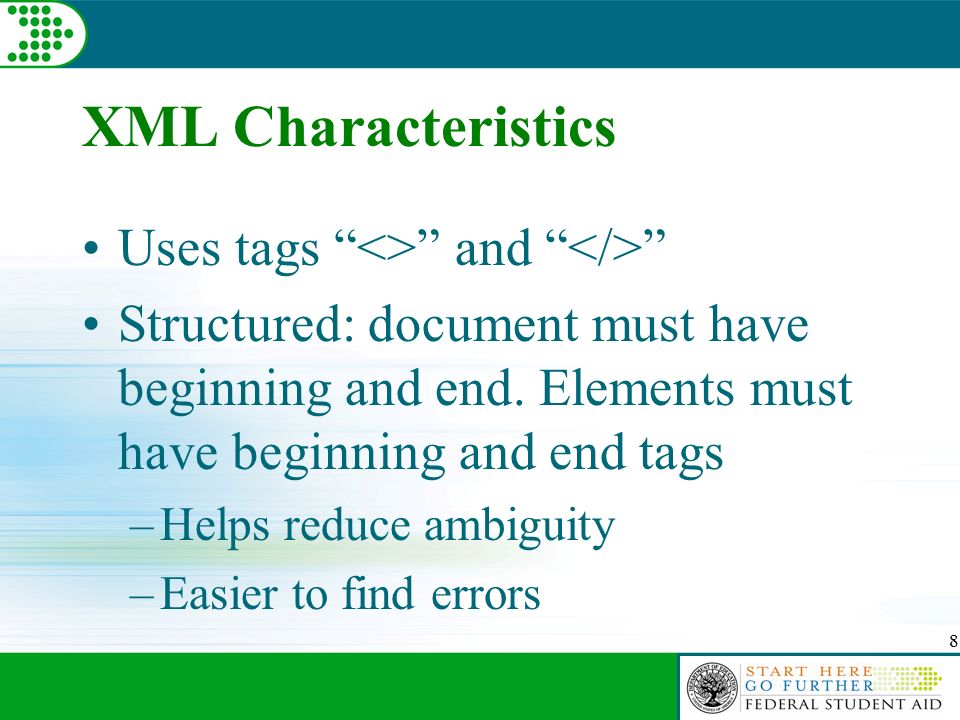 XML Characteristics

• Uses tags “<>” and “</>”

• Structured: document must have beginning and end. Elements must have beginning and end tags

– Helps reduce ambiguity

– Easier to find errors

8

START HERE
GO FURTHER
FEDERAL STUDENT AID